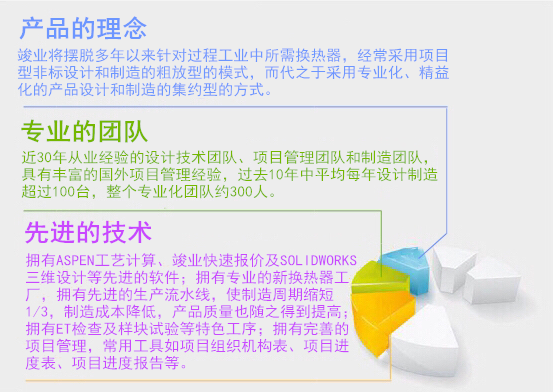 产品的理念

竣业将摆脱多年以来针对过程工业中所需换热器，经常采用项目型非标设计和制造的粗放型的模式，而代之于采用专业化、精益化的产品设计和制造的集约型的方式。

专业的团队

近30年从业经验的设计技术团队、项目管理团队和制造团队，具有丰富的国外项目管理经验，过去10年中平均每年设计制造超过100台，整个专业化团队约300人。

先进的技术

拥有ASPEN工艺计算、竣业快速报价及SOLIDWORKS三维设计等先进的软件；拥有专业的新换热器工厂，拥有先进的生产流水线，使制造周期缩短1/3，制造成本降低，产品质量也随之得到提高；拥有ET检查及样块试验等特色工序；拥有完善的项目管理，常用工具如项目组织机构表、项目进度表、项目进度报告等。